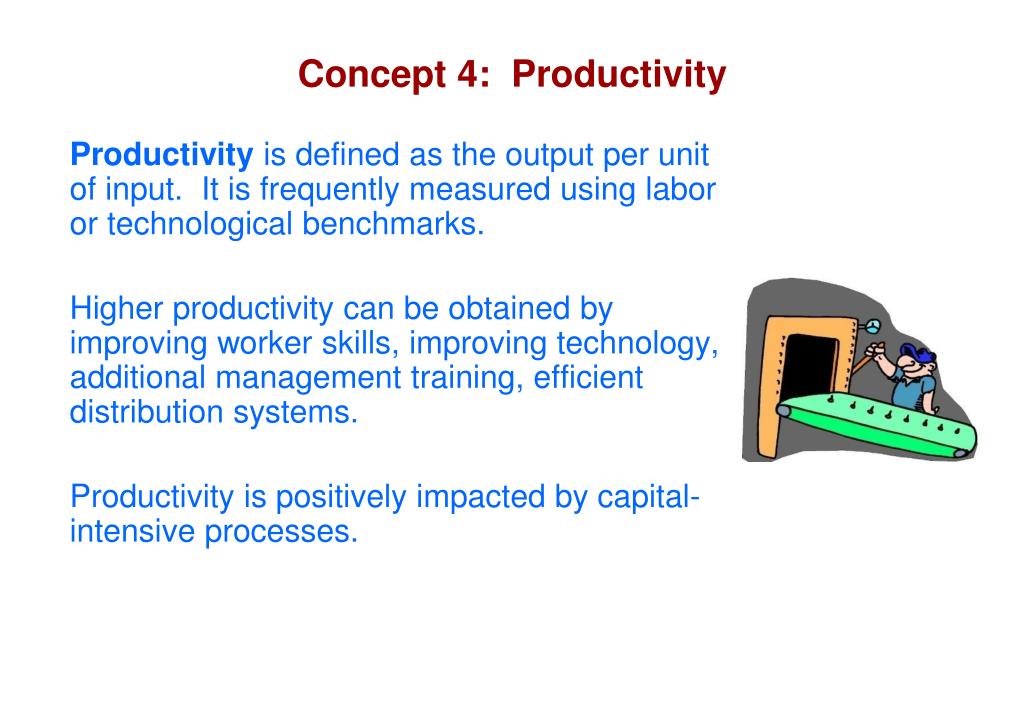 Concept 4: Productivity

Productivity is defined as the output per unit of input. It is frequently measured using labor or technological benchmarks.

Higher productivity can be obtained by improving worker skills, improving technology, additional management training, efficient distribution systems.

Productivity is positively impacted by capital-intensive processes.